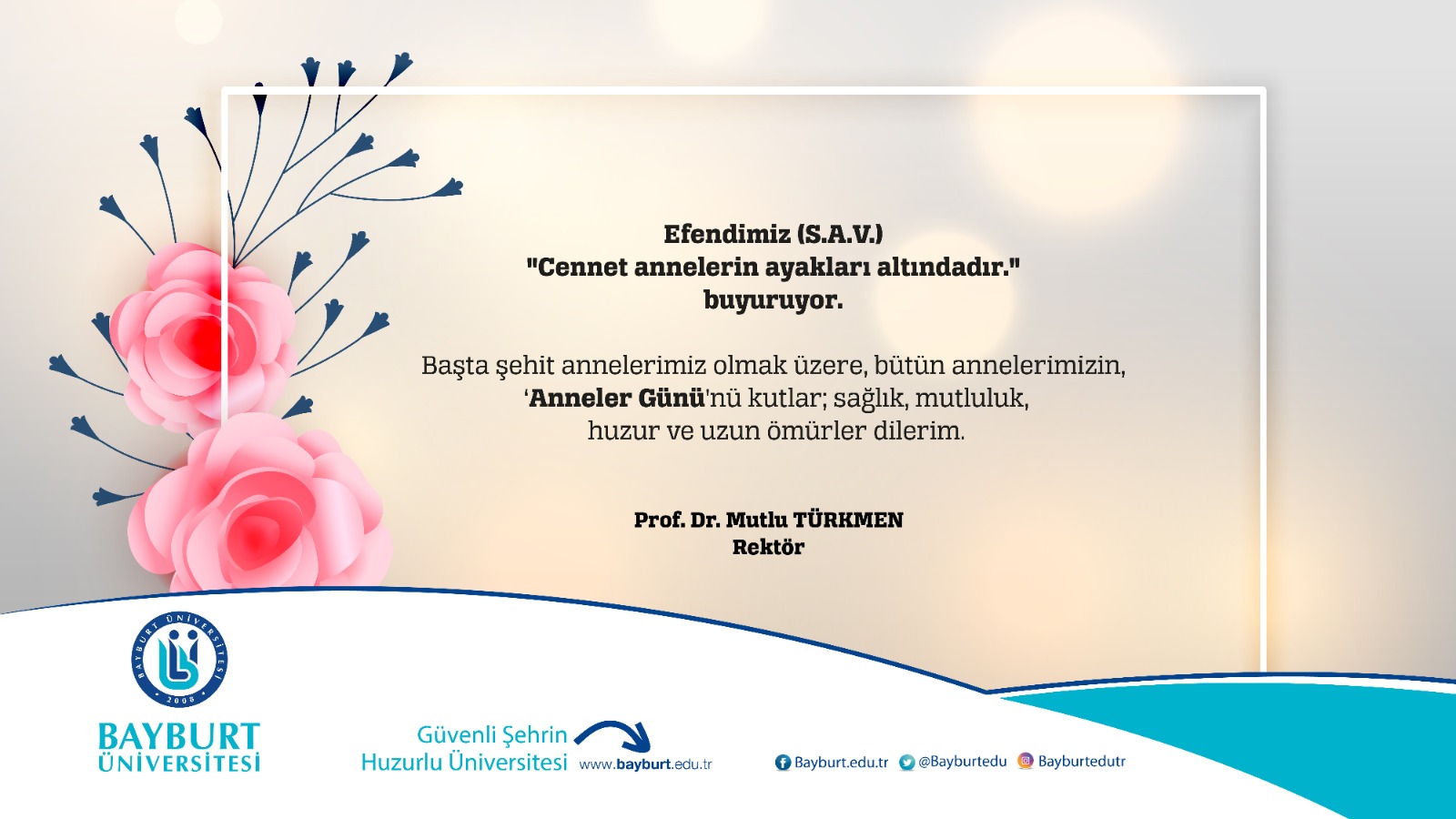 Efendimiz (S.A.V.)
"Cennet annelerin ayakları altındadır."
buyuruyor.

Başta şehit annelerimiz olmak üzere, bütün annelerimizin, 'Anneler Günü'nü kutlar; sağlık, mutluluk, huzur ve uzun ömürler dilerim.

Prof. Dr. Mutlu TÜRKMEN
Rektör

BAYBURT ÜNİVERSİTESİ 2008

BAYBURT ÜNİVERSİTESİ

Güvenli Şehrin
Huzurlu Üniversitesi

www.bayburt.edu.tr

Bayburt.edu.tr @Bayburtedu Bayburtedutr